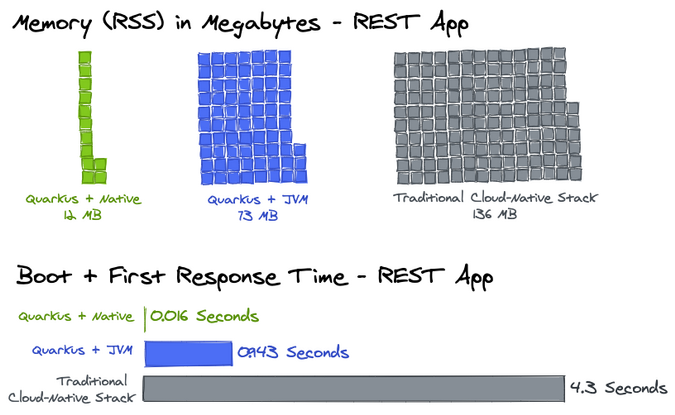 Memory (RSS) in Megabytes - REST App

Quarkus + Native
12 MB

Quarkus + JVM
73 MB

Traditional Cloud-Native Stack
136 MB

Boot + First Response Time - REST App

Quarkus + Native
0.016 Seconds

Quarkus + JVM
0.943 Seconds

Traditional Cloud-Native Stack
4.3 Seconds